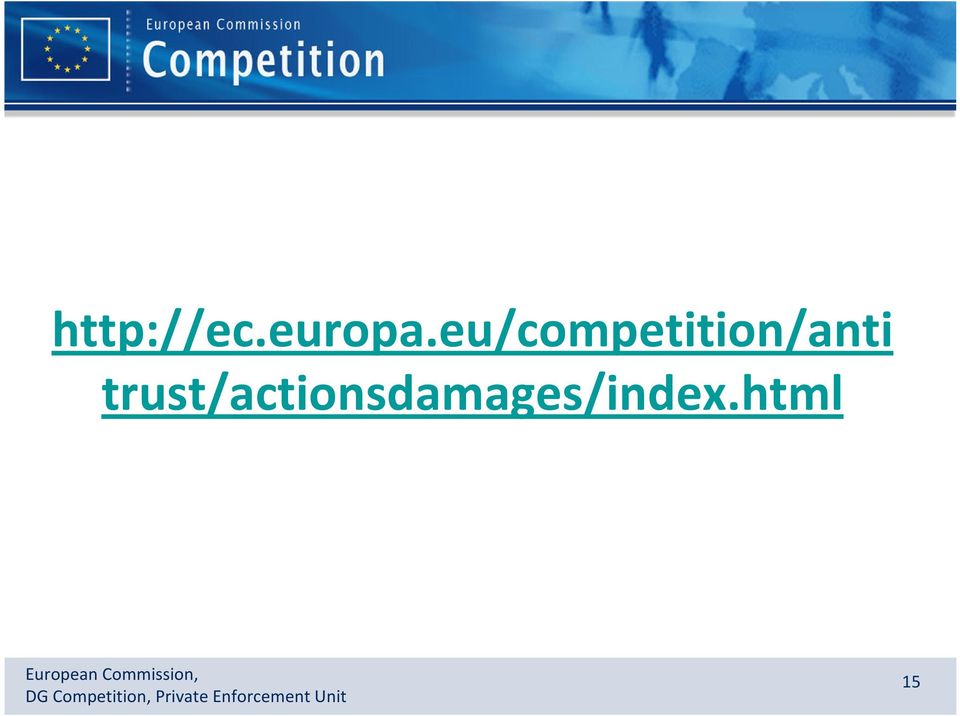 European Commission
Competition

http://ec.europa.eu/competition/antitrust/actionsdamages/index.html

European Commission,
DG Competition, Private Enforcement Unit

15